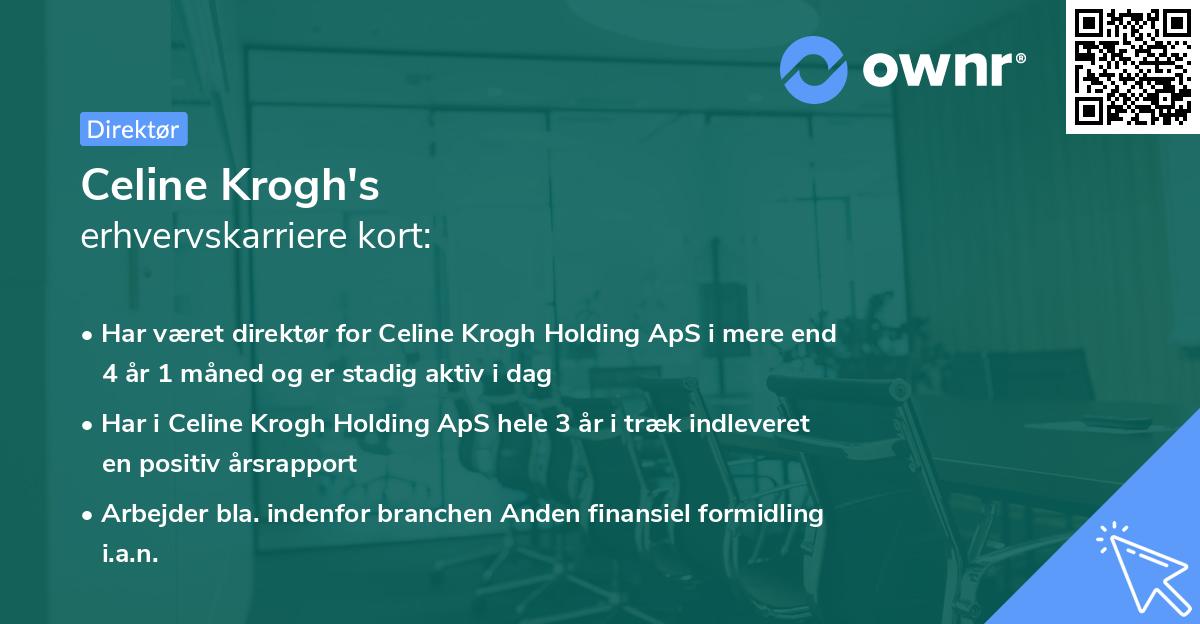 ownr®

Direktør

Celine Krogh's
erhvervskarriere kort:

• Har været direktør for Celine Krogh Holding ApS i mere end 4 år 1 måned og er stadig aktiv i dag

• Har i Celine Krogh Holding ApS hele 3 år i træk indleveret en positiv årsrapport

• Arbejder bla. indenfor branchen Anden finansiel formidling i.a.n.